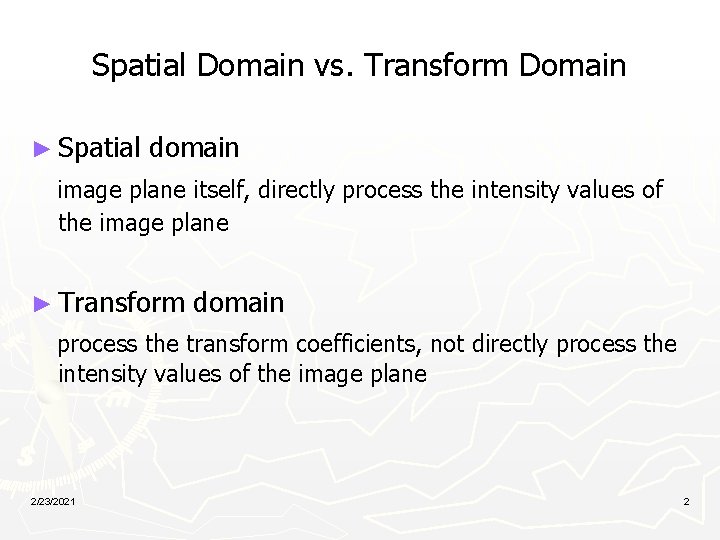 Spatial Domain vs. Transform Domain

► Spatial domain

image plane itself, directly process the intensity values of the image plane

► Transform domain

process the transform coefficients, not directly process the intensity values of the image plane

2/23/2021

2